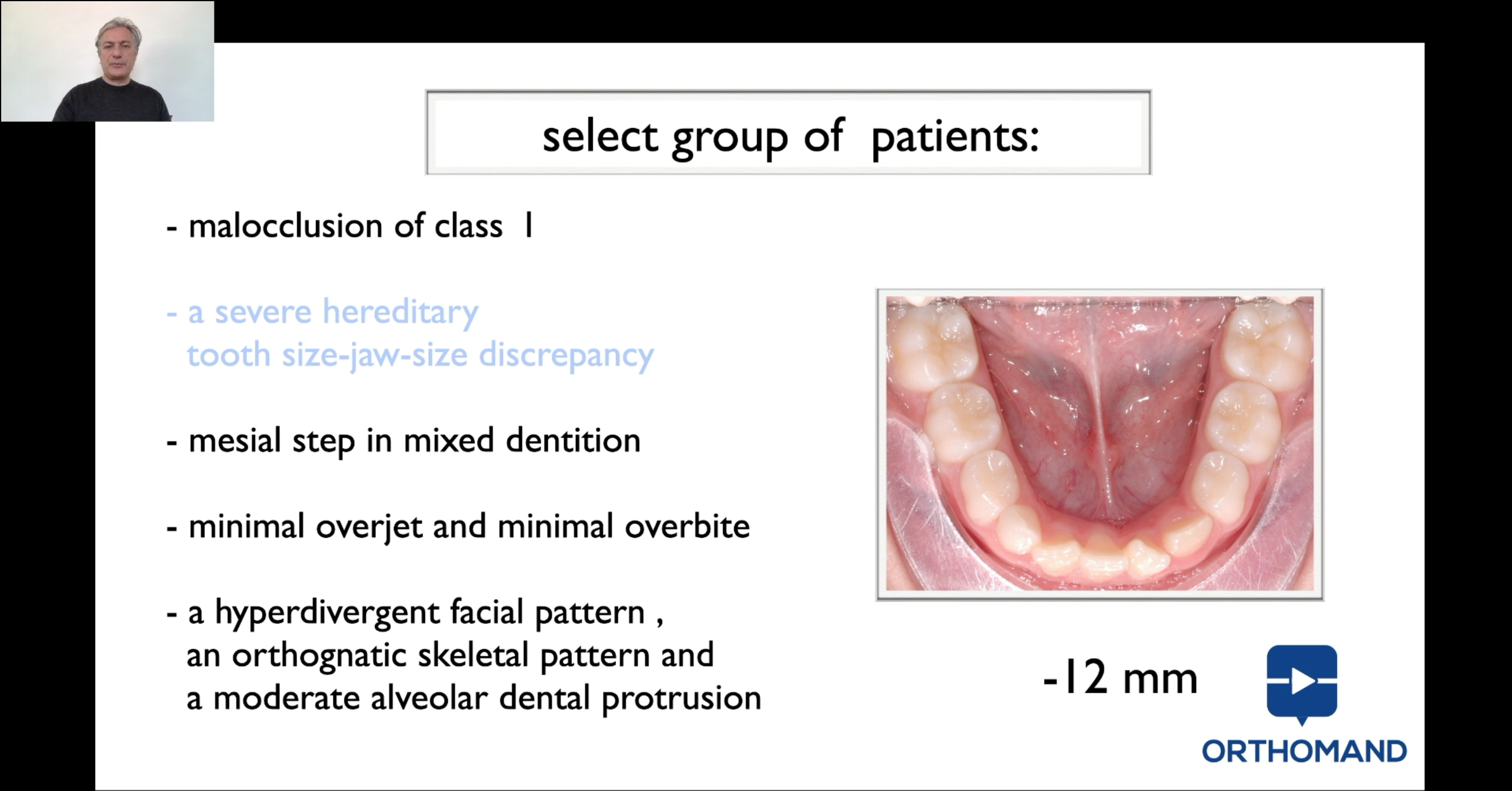 select group of patients:

- malocclusion of class I

- a severe hereditary tooth size-jaw-size discrepancy

- mesial step in mixed dentition

- minimal overjet and minimal overbite

- a hyperdivergent facial pattern , an orthognatic skeletal pattern and a moderate alveolar dental protrusion

-12 mm

ORTHOMAND